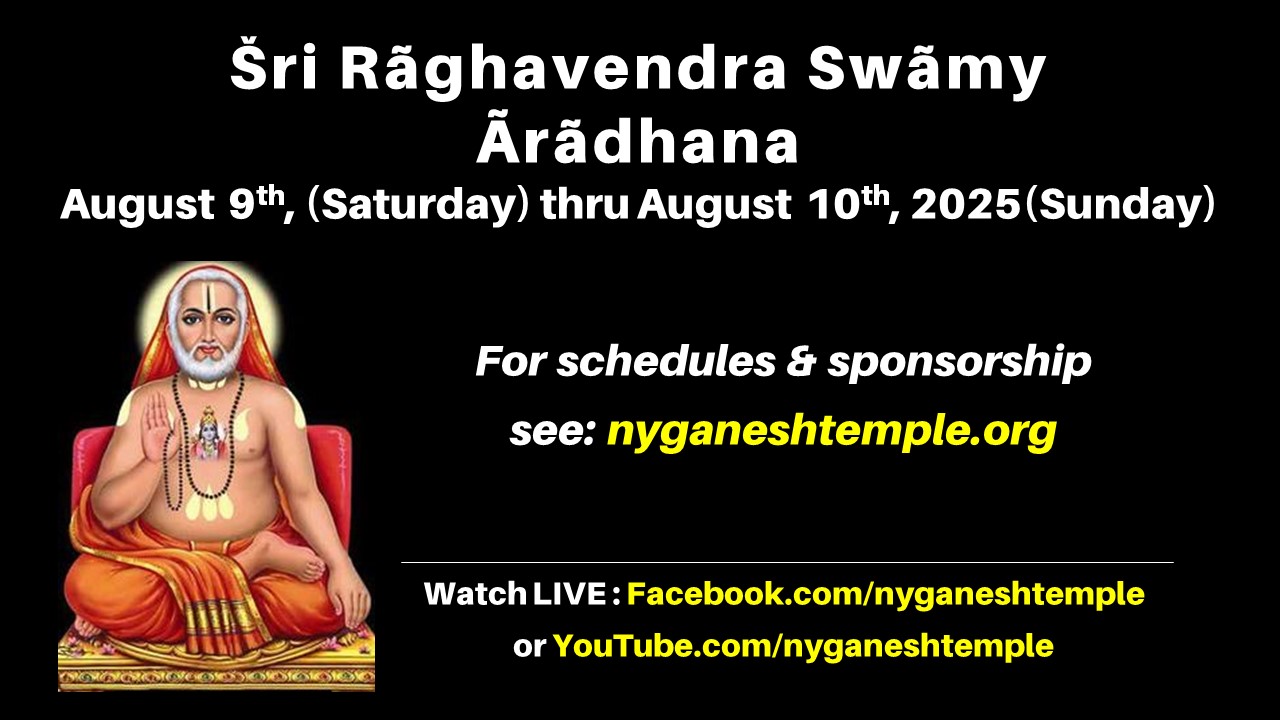 Šri Rãghavendra Swãmy Ãrãdhana

August 9th, (Saturday) thru August 10th, 2025(Sunday)

For schedules & sponsorship see: nyganeshtemple.org

Watch LIVE : Facebook.com/nyganeshtemple or YouTube.com/nyganeshtemple